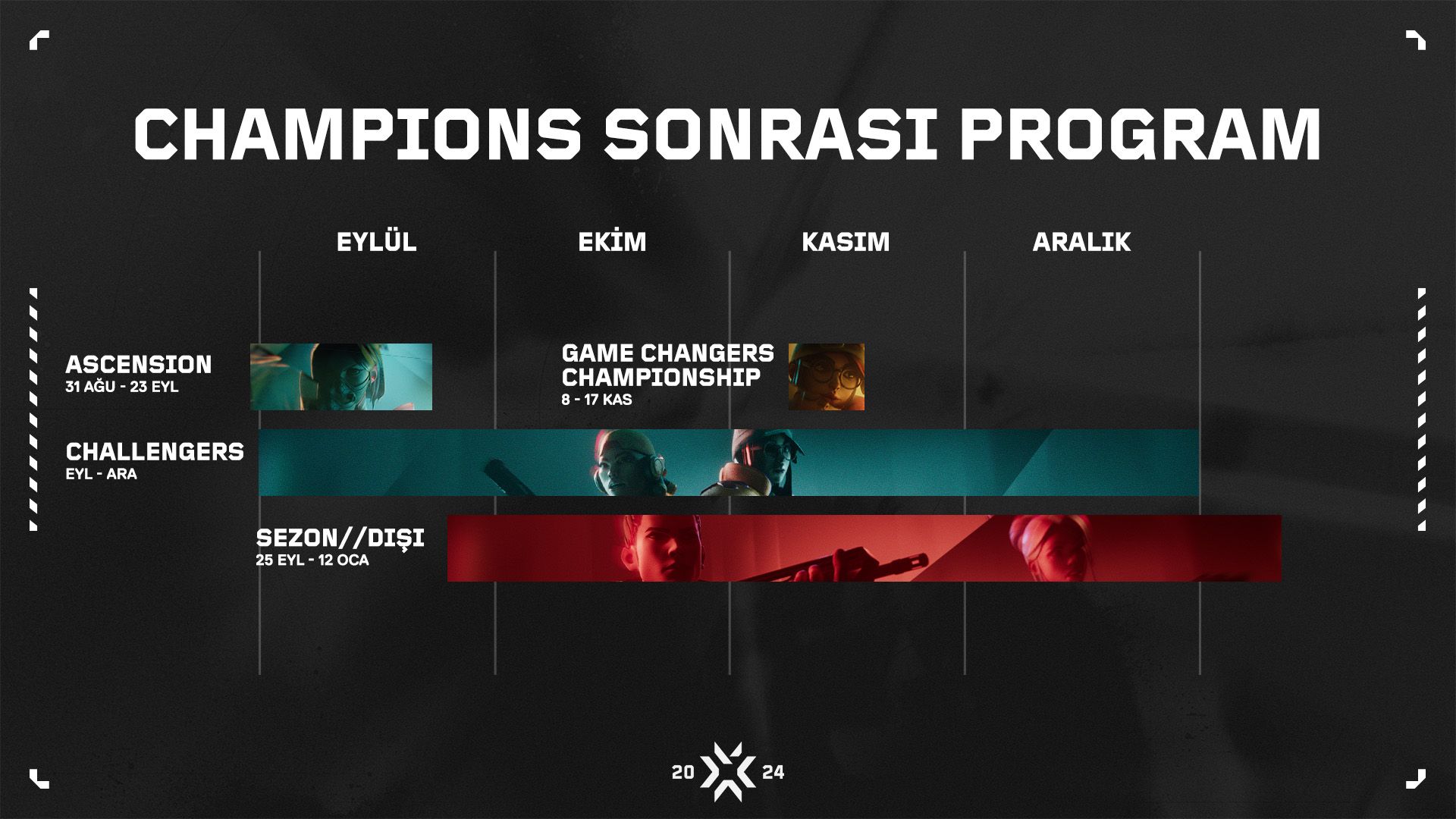 CHAMPIONS SONRASI PROGRAM

EYLÜL

EKİM

KASIM

ARALIK

ASCENSION
31 AĞU - 23 EYL

GAME CHANGERS CHAMPIONSHIP
8 - 17 KAS

CHALLENGERS
EYL - ARA

SEZON//DIŞI
25 EYL - 12 OCA

20 24